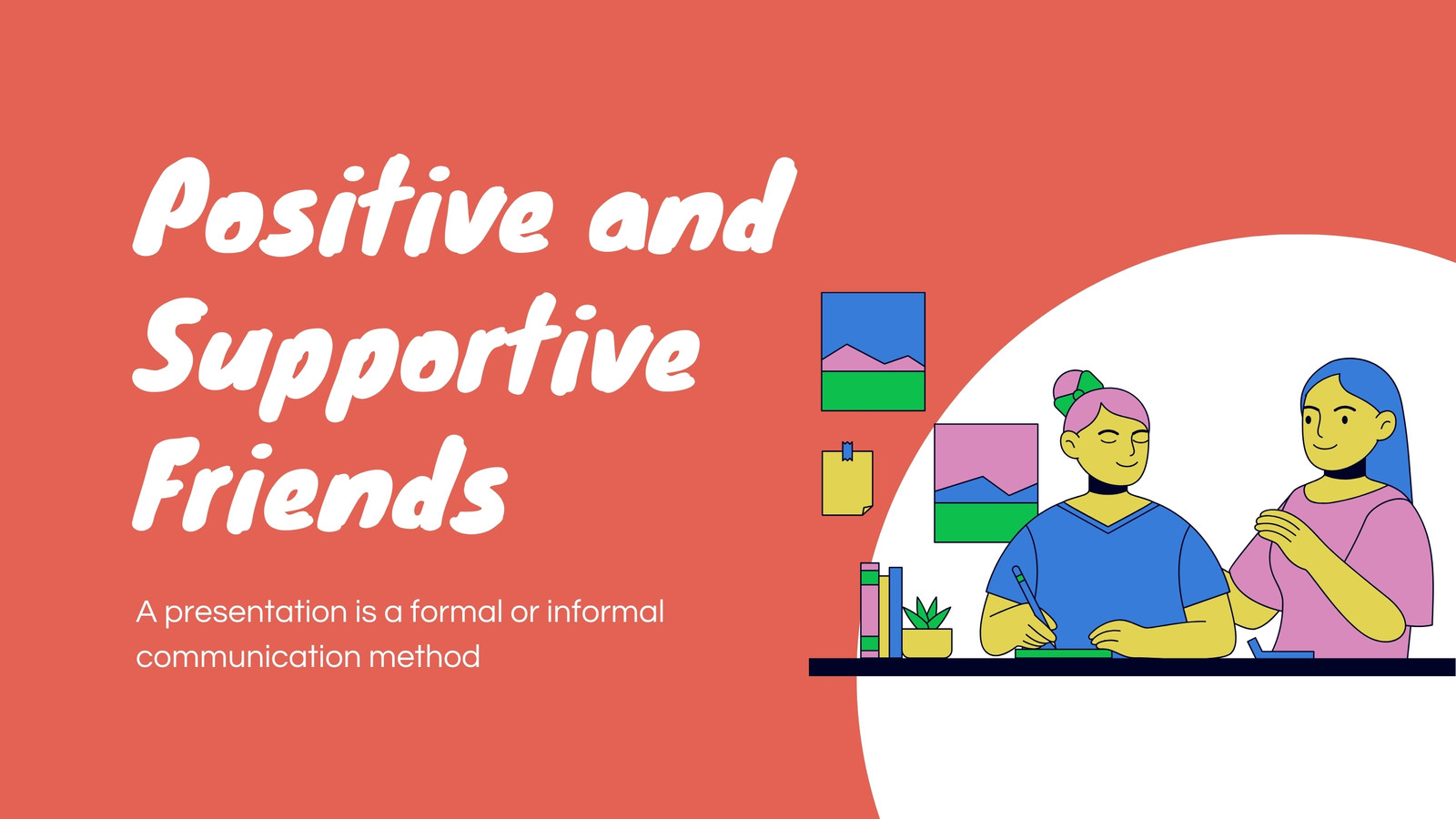 Positive and Supportive Friends

A presentation is a formal or informal communication method